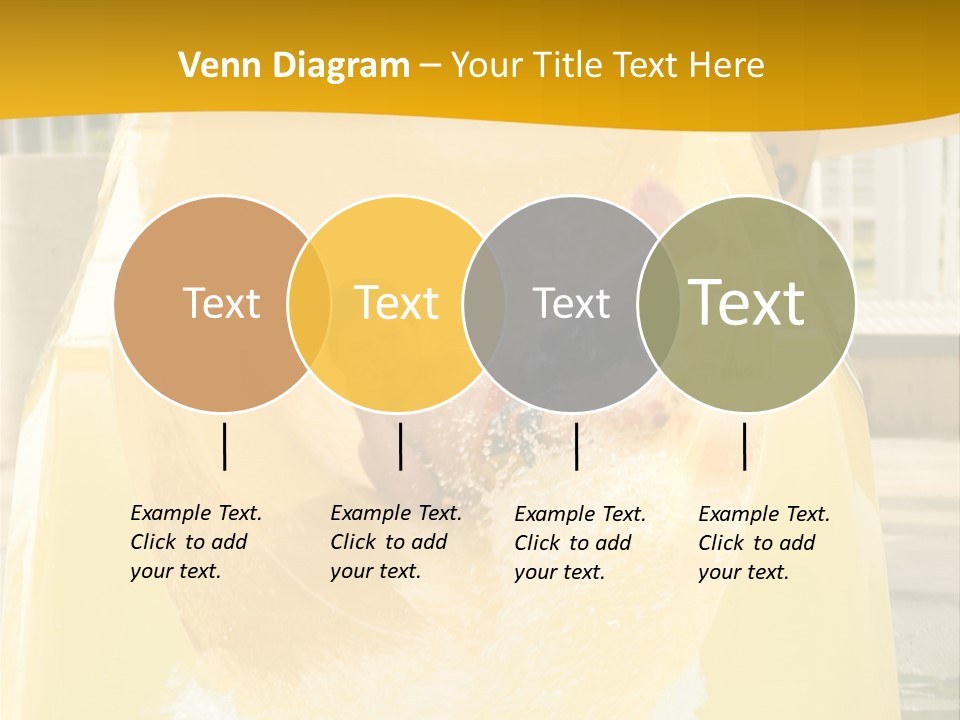 Venn Diagram – Your Title Text Here

Text

Text

Text

Text

Example Text. Click to add your text.

Example Text. Click to add your text.

Example Text. Click to add your text.

Example Text. Click to add your text.